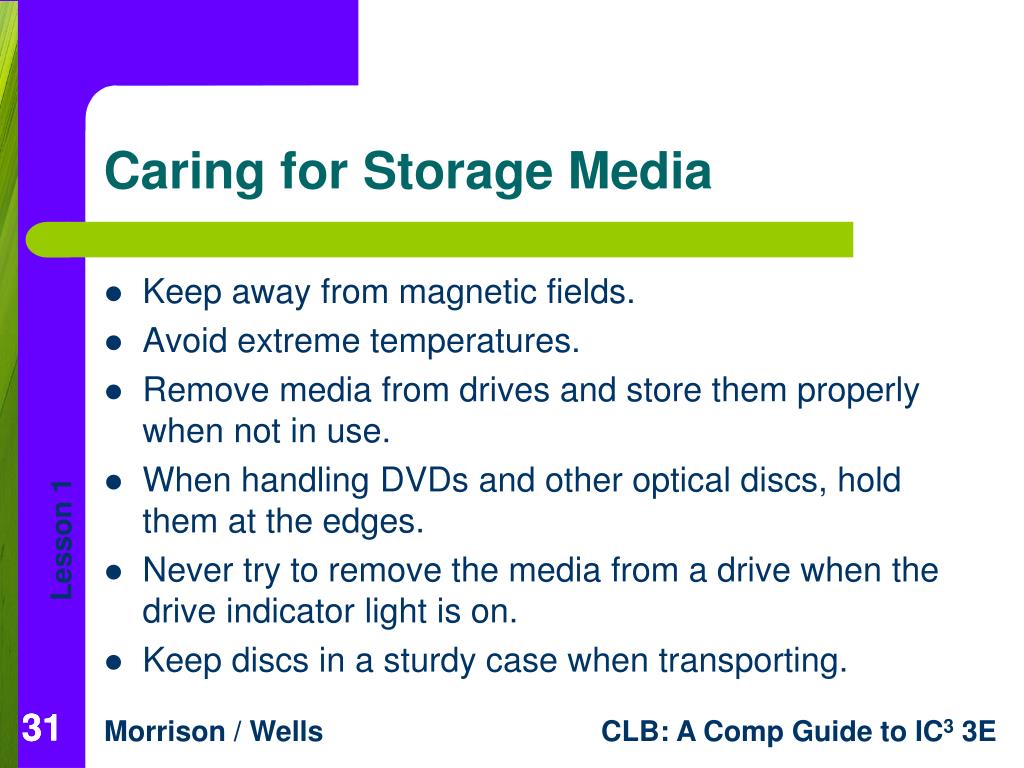 Caring for Storage Media

- Keep away from magnetic fields.
- Avoid extreme temperatures.
- Remove media from drives and store them properly when not in use.
- When handling DVDs and other optical discs, hold them at the edges.
- Never try to remove the media from a drive when the drive indicator light is on.
- Keep discs in a sturdy case when transporting.

Lesson 1

31

Morrison / Wells

CLB: A Comp Guide to IC$^3$ 3E